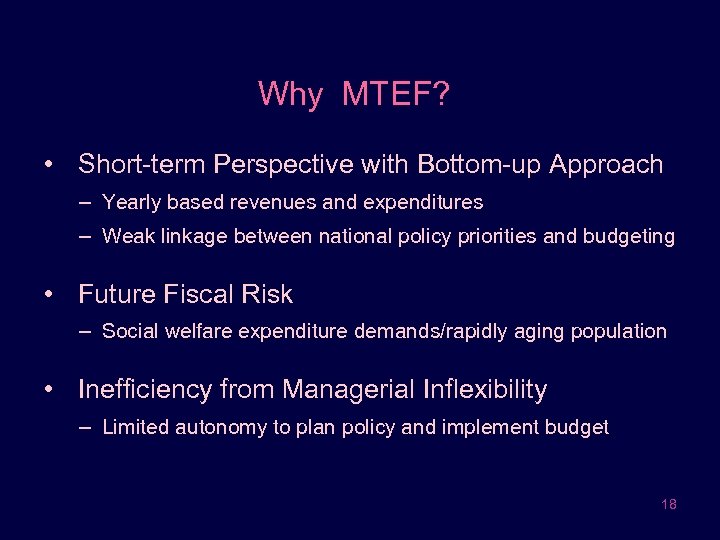 Why MTEF?

• Short-term Perspective with Bottom-up Approach
– Yearly based revenues and expenditures
– Weak linkage between national policy priorities and budgeting

• Future Fiscal Risk
– Social welfare expenditure demands/rapidly aging population

• Inefficiency from Managerial Inflexibility
– Limited autonomy to plan policy and implement budget

18